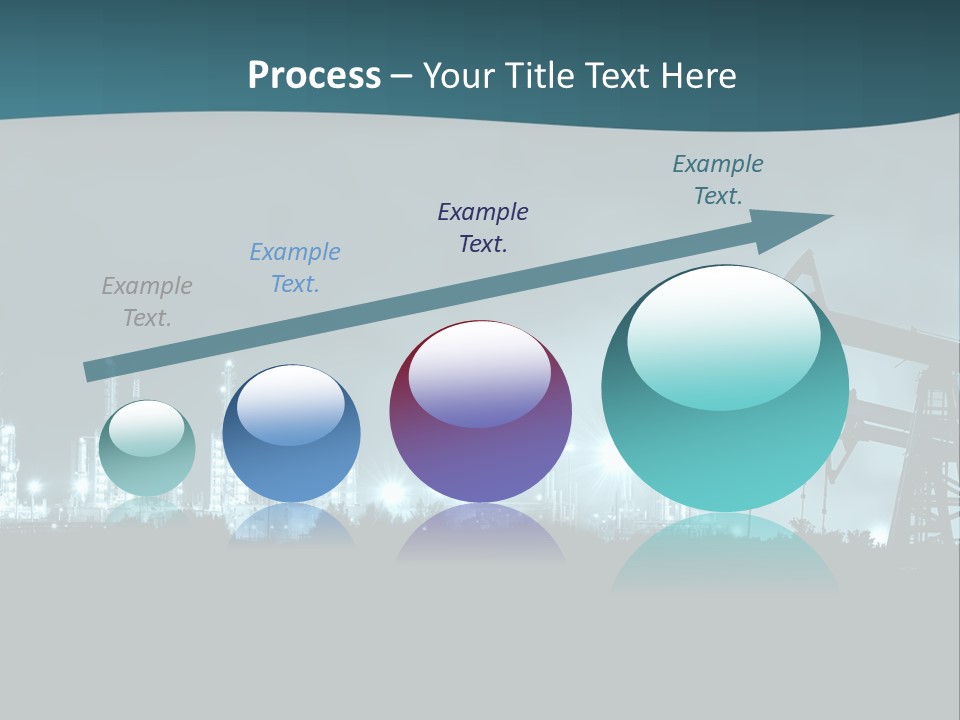 Process – Your Title Text Here

Example Text.

Example Text.

Example Text.

Example Text.